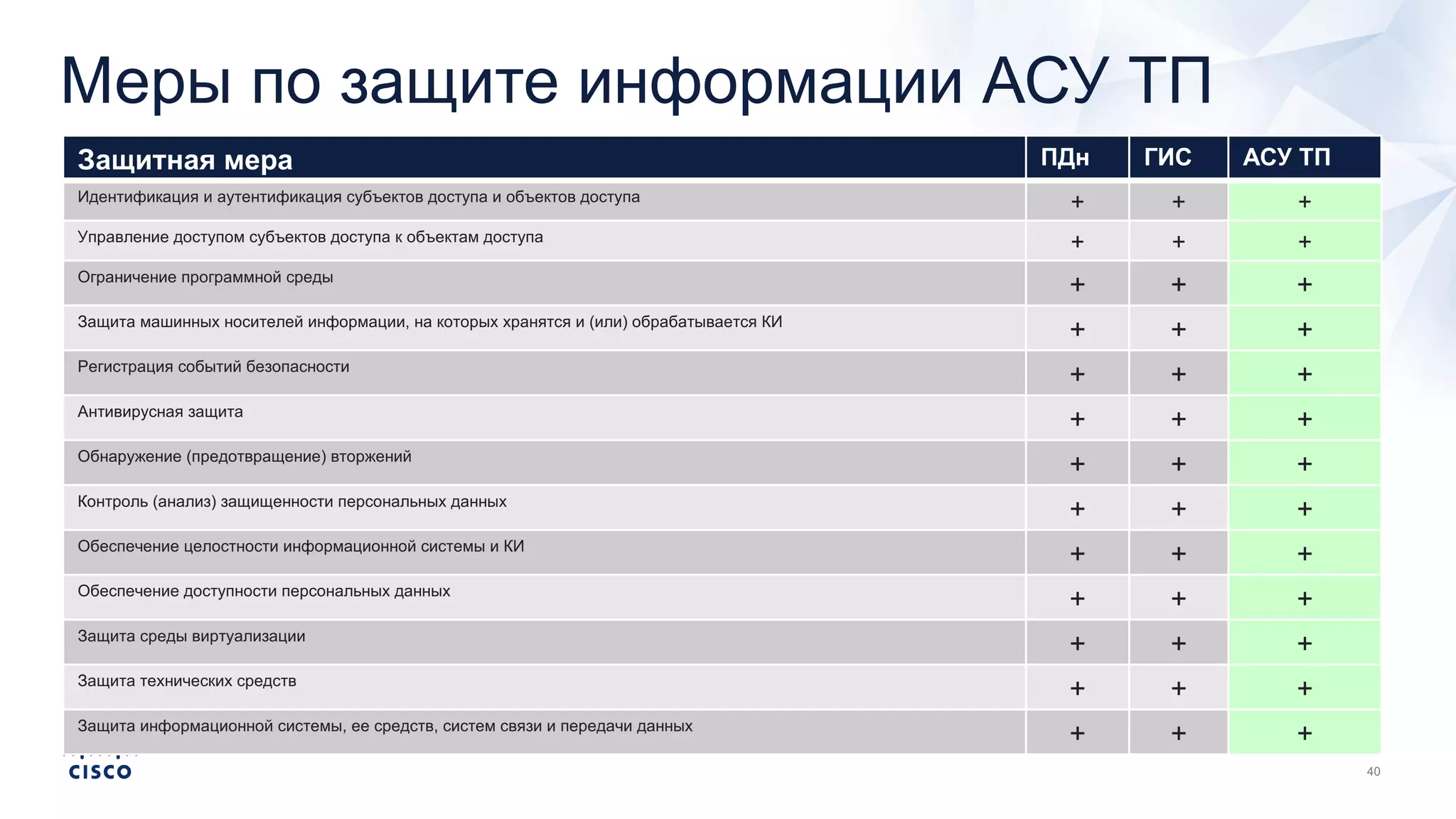 Меры по защите информации АСУ ТП

| Защитная мера | ПДн | ГИС | АСУ ТП |
|---|---|---|---|
| Идентификация и аутентификация субъектов доступа и объектов доступа | + | + | + |
| Управление доступом субъектов доступа к объектам доступа | + | + | + |
| Ограничение программной среды | + | + | + |
| Защита машинных носителей информации, на которых хранятся и (или) обрабатывается КИ | + | + | + |
| Регистрация событий безопасности | + | + | + |
| Антивирусная защита | + | + | + |
| Обнаружение (предотвращение) вторжений | + | + | + |
| Контроль (анализ) защищенности персональных данных | + | + | + |
| Обеспечение целостности информационной системы и КИ | + | + | + |
| Обеспечение доступности персональных данных | + | + | + |
| Защита среды виртуализации | + | + | + |
| Защита технических средств | + | + | + |
| Защита информационной системы, ее средств, систем связи и передачи данных | + | + | + |

cisco

40